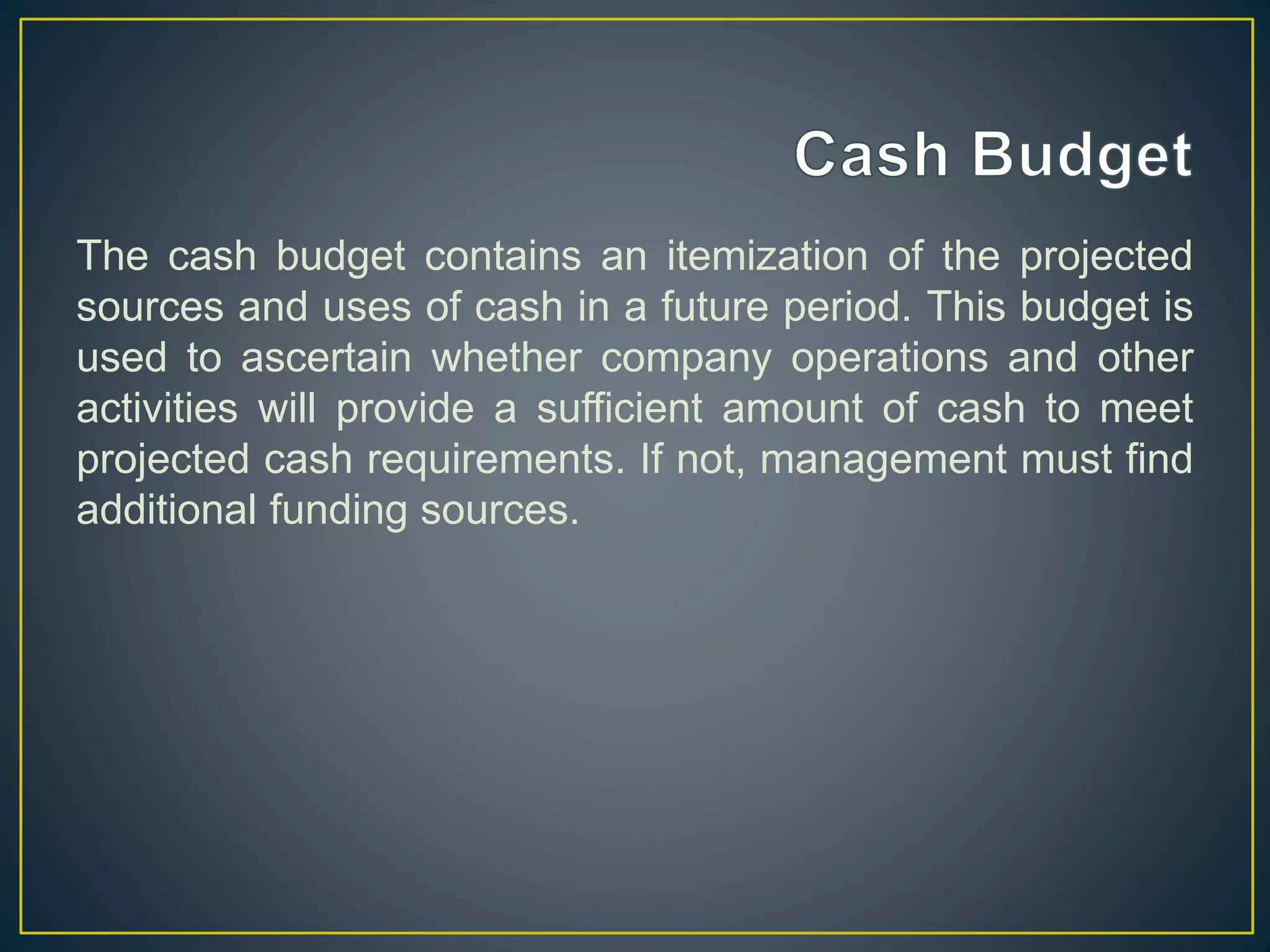 Cash Budget

The cash budget contains an itemization of the projected sources and uses of cash in a future period. This budget is used to ascertain whether company operations and other activities will provide a sufficient amount of cash to meet projected cash requirements. If not, management must find additional funding sources.